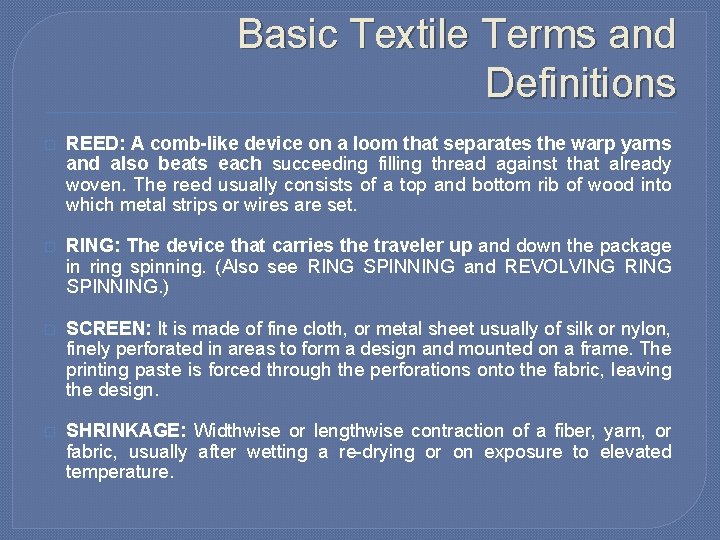 Basic Textile Terms and Definitions

REED: A comb-like device on a loom that separates the warp yarns and also beats each succeeding filling thread against that already woven. The reed usually consists of a top and bottom rib of wood into which metal strips or wires are set.

RING: The device that carries the traveler up and down the package in ring spinning. (Also see RING SPINNING and REVOLVING RING SPINNING.)

SCREEN: It is made of fine cloth, or metal sheet usually of silk or nylon, finely perforated in areas to form a design and mounted on a frame. The printing paste is forced through the perforations onto the fabric, leaving the design.

SHRINKAGE: Widthwise or lengthwise contraction of a fiber, yarn, or fabric, usually after wetting a re-drying or on exposure to elevated temperature.